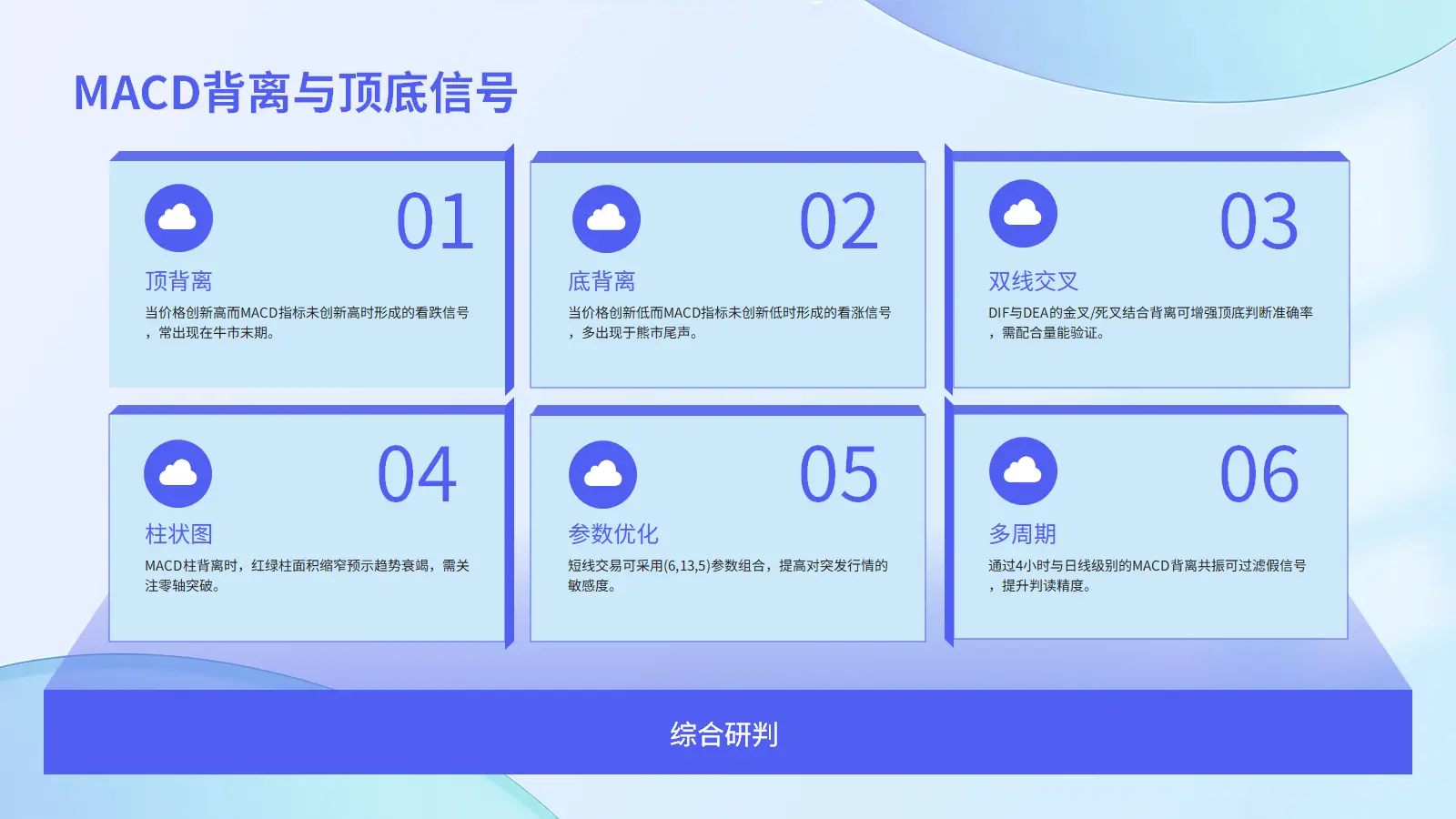 MACD背离与顶底信号

01
顶背离
当价格创新高而MACD指标未创新高时形成的看跌信号，常出现在牛市末期。

02
底背离
当价格创新低而MACD指标未创新低时形成的看涨信号，多出现于熊市尾声。

03
双线交叉
DIF与DEA的金叉/死叉结合背离可增强顶底判断准确率，需配合量能验证。

04
柱状图
MACD柱背离时，红绿柱面积缩窄预示趋势衰竭，需关注零轴突破。

05
参数优化
短线交易可采用(6,13,5)参数组合，提高对突发行情的敏感度。

06
多周期
通过4小时与日线级别的MACD背离共振可过滤假信号，提升判读精度。

综合研判